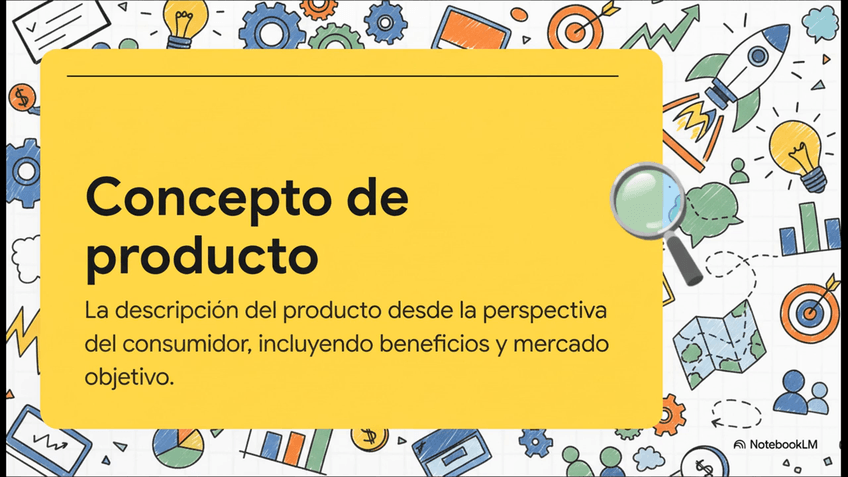 Concepto de producto

La descripción del producto desde la perspectiva del consumidor, incluyendo beneficios y mercado objetivo.

NotebookLM